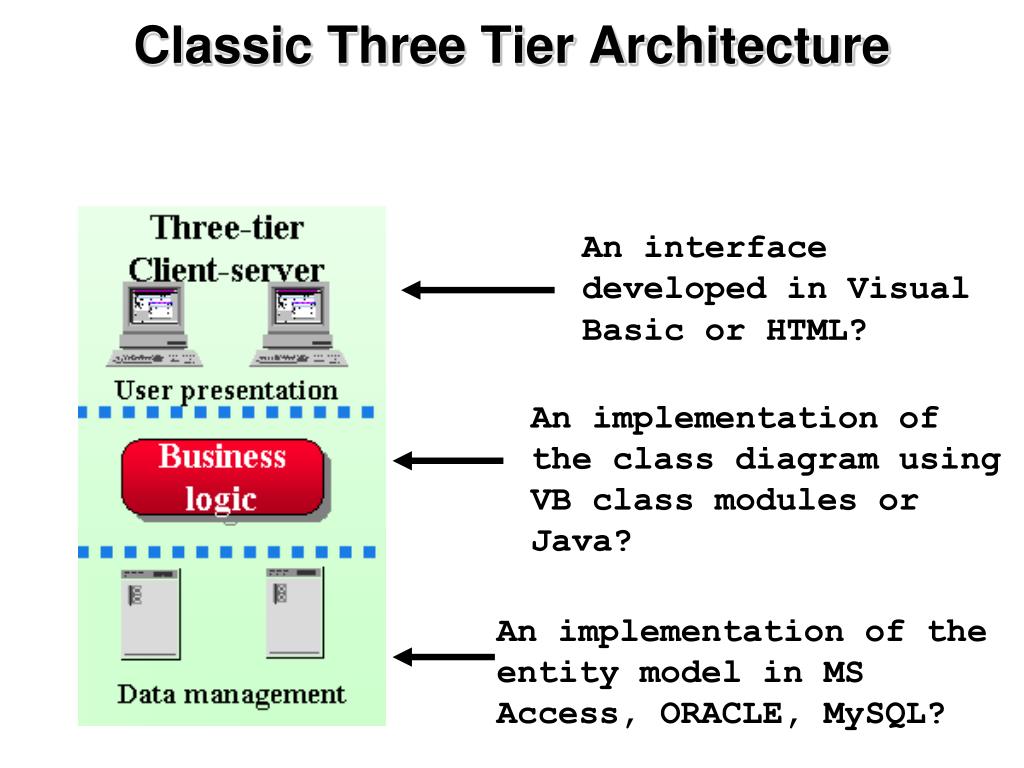 Classic Three Tier Architecture

Three-tier
Client-server

User presentation

Business logic

Data management

An interface developed in Visual Basic or HTML?

An implementation of the class diagram using VB class modules or Java?

An implementation of the entity model in MS Access, ORACLE, MySQL?